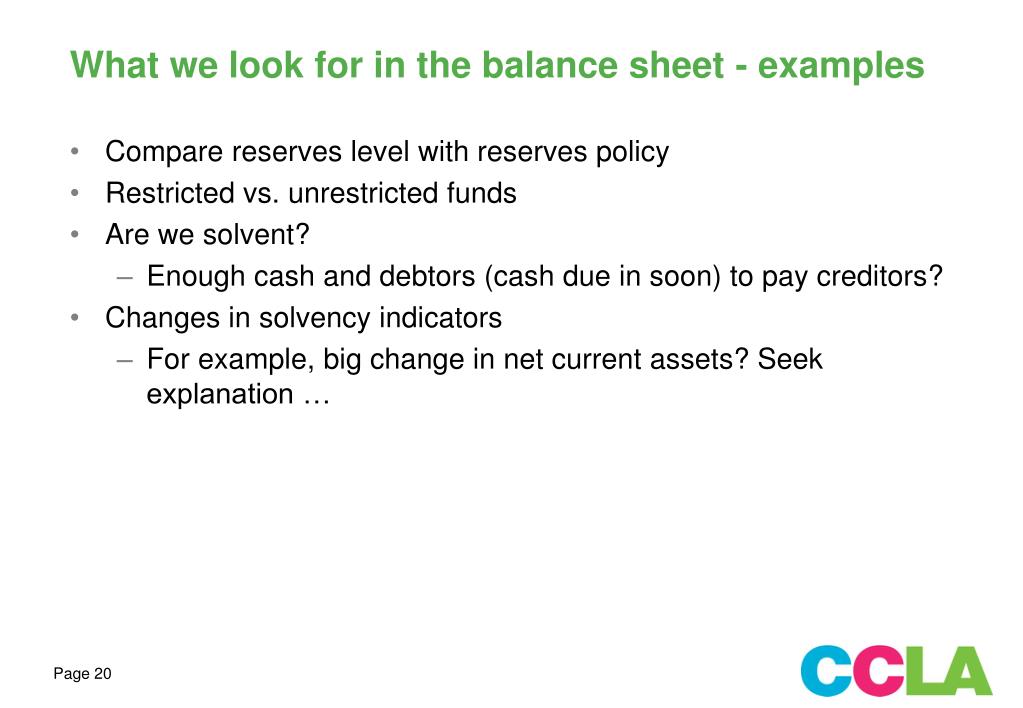 What we look for in the balance sheet - examples

• Compare reserves level with reserves policy
• Restricted vs. unrestricted funds
• Are we solvent?
– Enough cash and debtors (cash due in soon) to pay creditors?
• Changes in solvency indicators
– For example, big change in net current assets? Seek explanation …

Page 20

CCLA